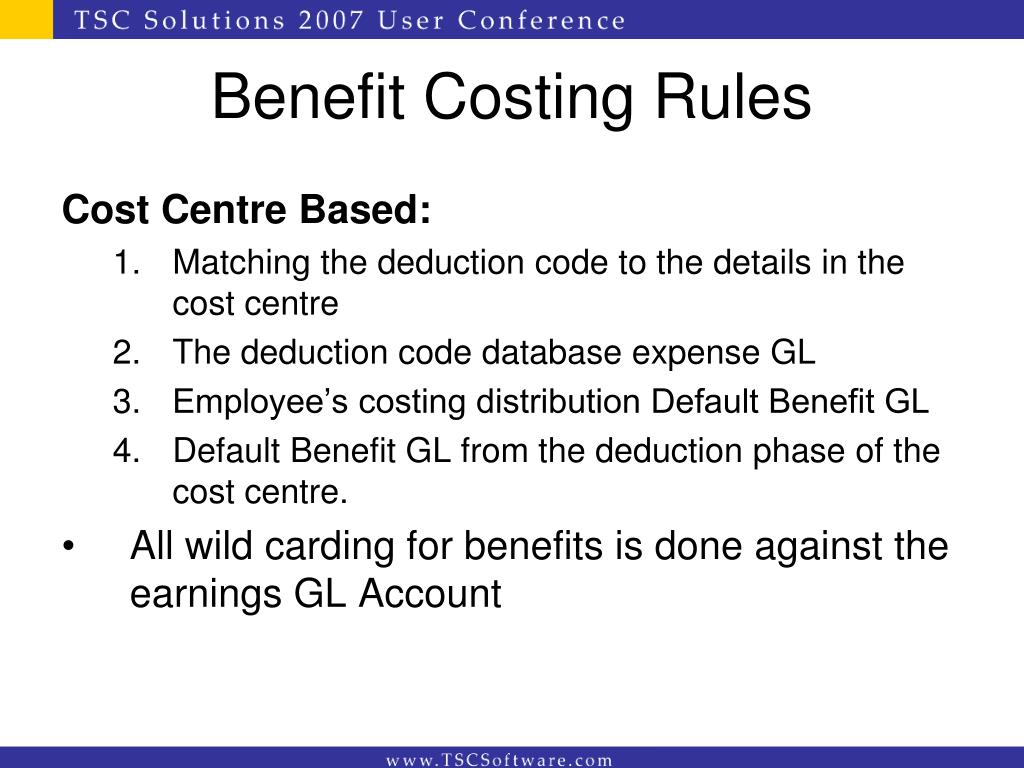 TSC Solutions 2007 User Conference

Benefit Costing Rules

Cost Centre Based:

1. Matching the deduction code to the details in the cost centre
2. The deduction code database expense GL
3. Employee’s costing distribution Default Benefit GL
4. Default Benefit GL from the deduction phase of the cost centre.

• All wild carding for benefits is done against the earnings GL Account

www.TSCSoftware.com